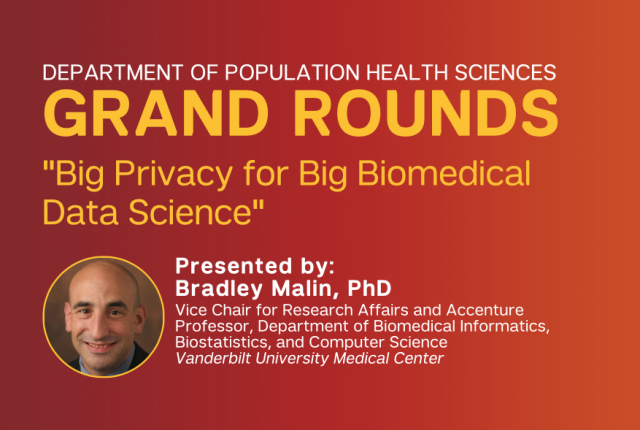 DEPARTMENT OF POPULATION HEALTH SCIENCES
GRAND ROUNDS

"Big Privacy for Big Biomedical Data Science"

Presented by:
Bradley Malin, PhD
Vice Chair for Research Affairs and Accenture Professor, Department of Biomedical Informatics, Biostatistics, and Computer Science
Vanderbilt University Medical Center